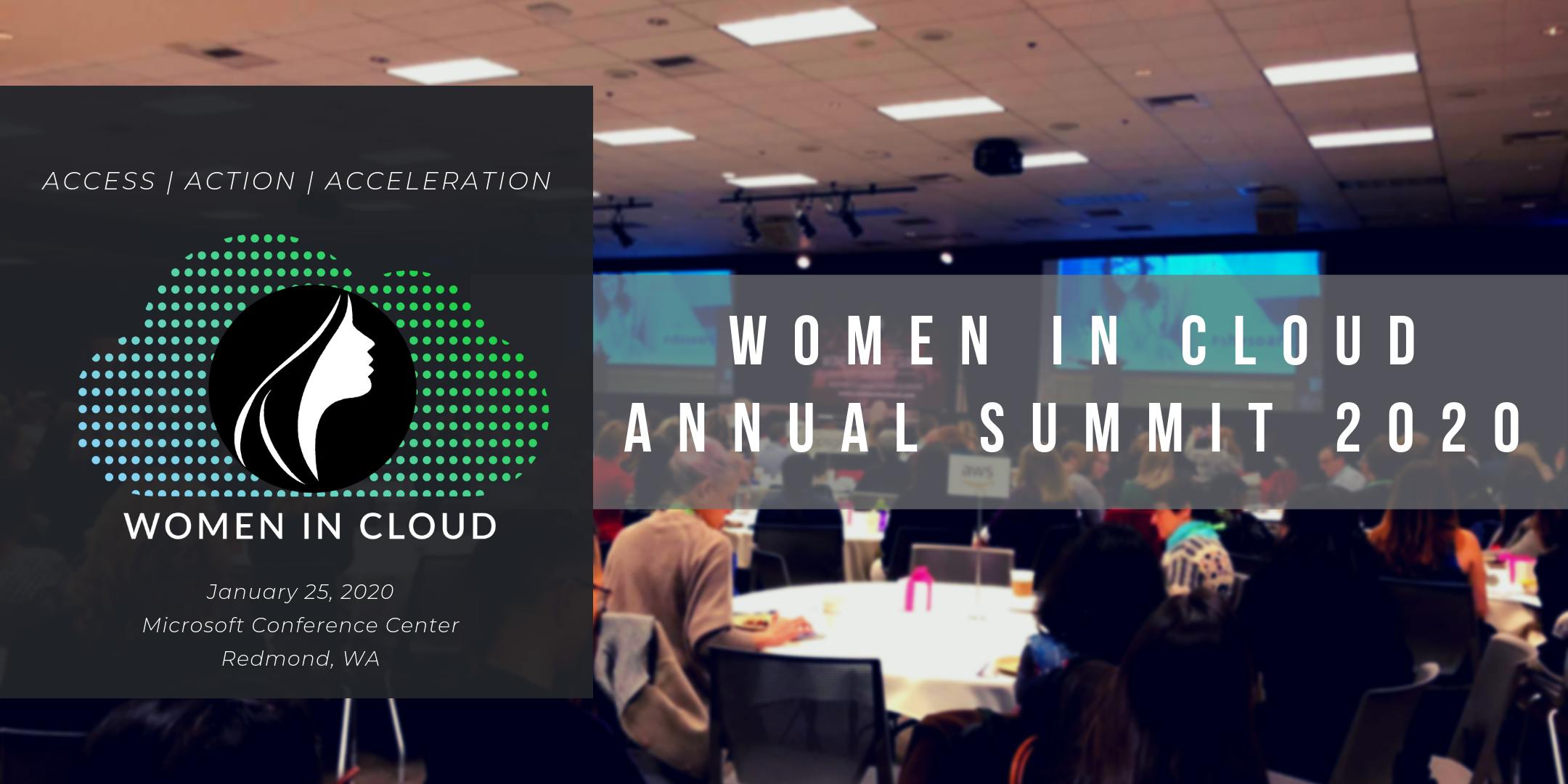 ACCESS | ACTION | ACCELERATION

WOMEN IN CLOUD

January 25, 2020
Microsoft Conference Center
Redmond, WA

WOMEN IN CLOUD
ANNUAL SUMMIT 2020

aws